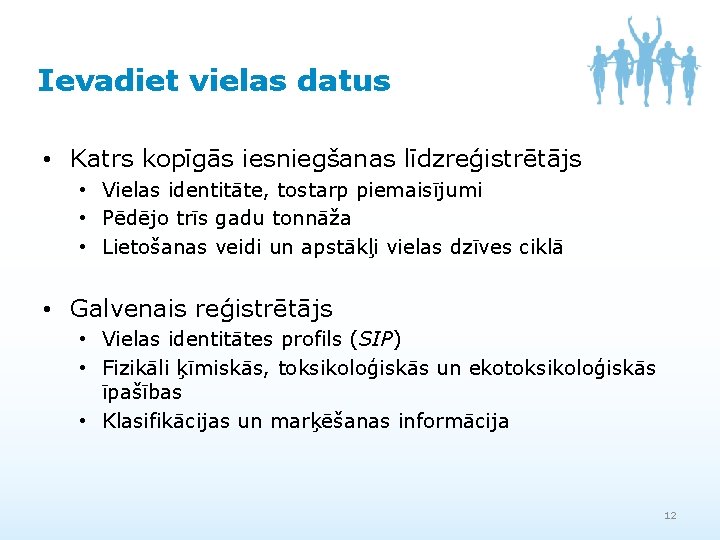 Ievadiet vielas datus

• Katrs kopīgās iesniegšanas līdzreģistrētājs
  • Vielas identitāte, tostarp piemaisījumi
  • Pēdējo trīs gadu tonnāža
  • Lietošanas veidi un apstākļi vielas dzīves ciklā

• Galvenais reģistrētājs
  • Vielas identitātes profils (SIP)
  • Fizikāli ķīmiskās, toksikoloģiskās un ekotoksikoloģiskās īpašības
  • Klasifikācijas un marķēšanas informācija

12